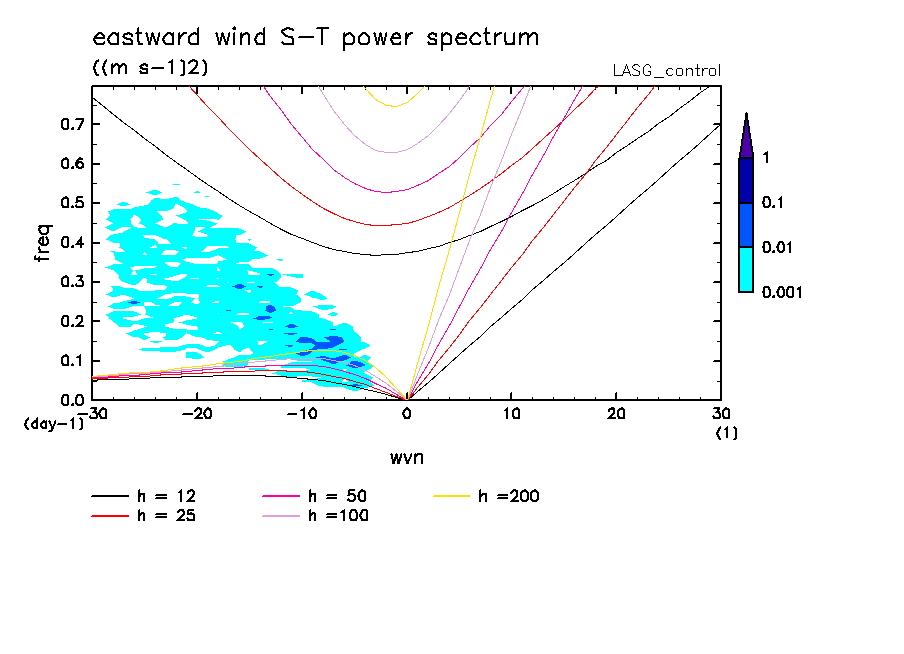 eastward wind S-T power spectrum
((m s-1)2)
LASG_control

freq
0.7
0.6
0.5
0.4
0.3
0.2
0.1
0.0
(day-1)

-30
-20
-10
0
10
20
30
(1)

wvn

1
0.1
0.01
0.001

h = 12
h = 25
h = 50
h =100
h =200